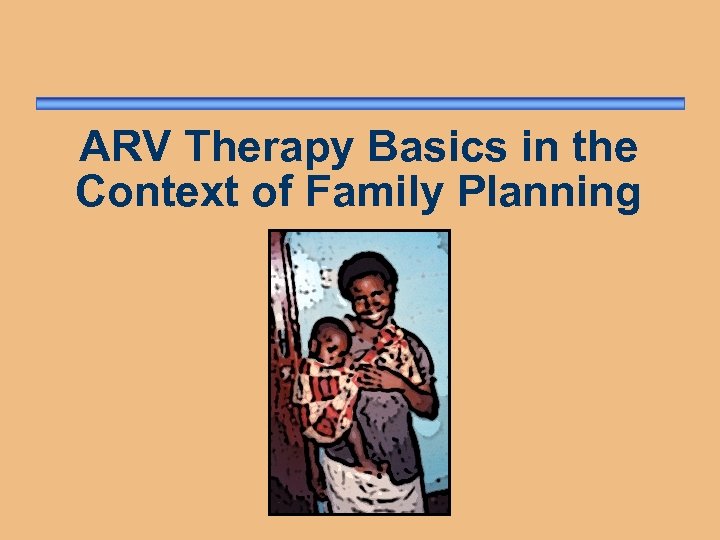 ARV Therapy Basics in the Context of Family Planning